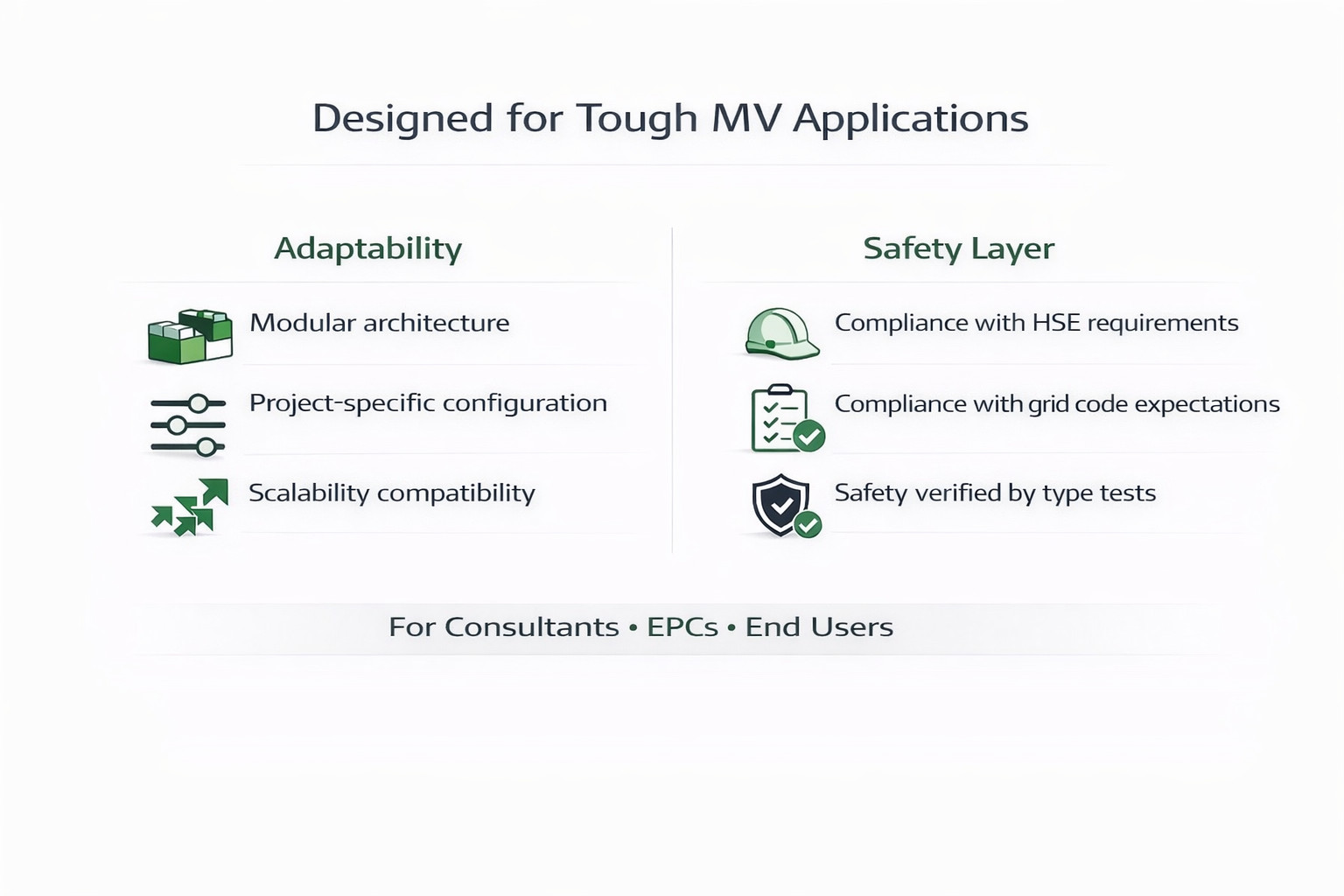 Designed for Tough MV Applications

Adaptability

Modular architecture

Project-specific configuration

Scalability compatibility

Safety Layer

Compliance with HSE requirements

Compliance with grid code expectations

Safety verified by type tests

For Consultants • EPCs • End Users